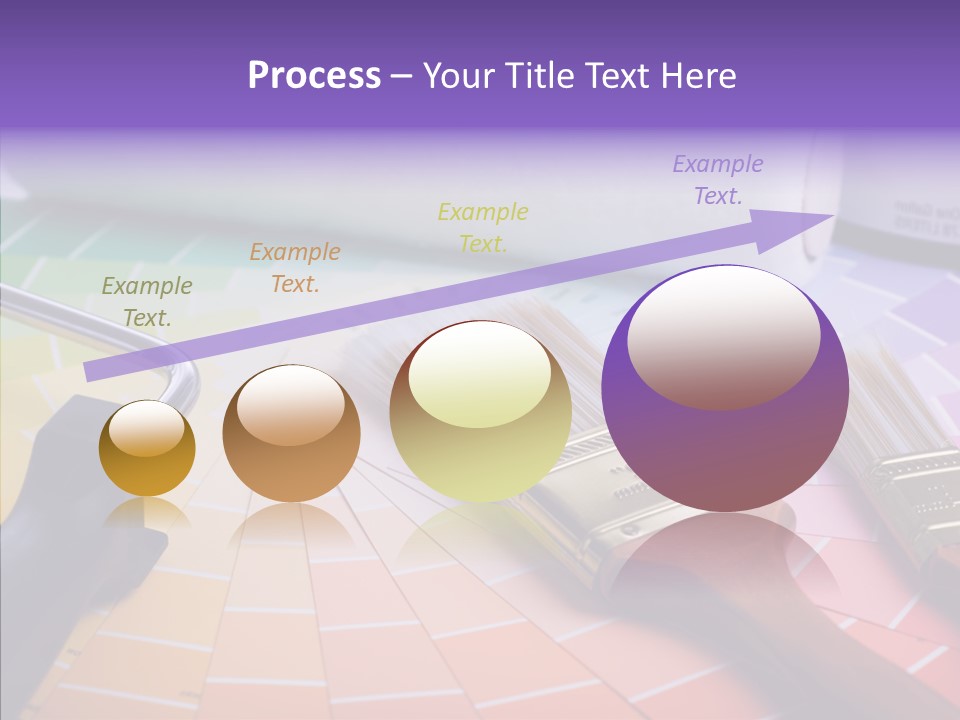 Process – Your Title Text Here

Example Text.

Example Text.

Example Text.

Example Text.